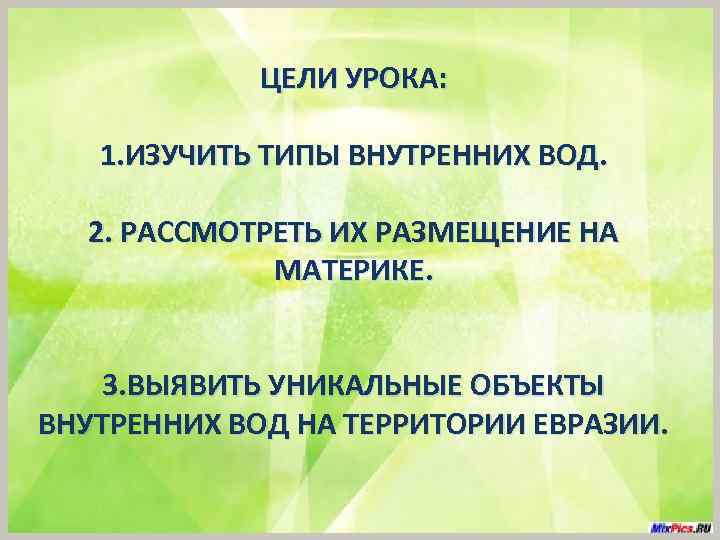 ЦЕЛИ УРОКА:

1.ИЗУЧИТЬ ТИПЫ ВНУТРЕННИХ ВОД.

2. РАССМОТРЕТЬ ИХ РАЗМЕЩЕНИЕ НА МАТЕРИКЕ.

3.ВЫЯВИТЬ УНИКАЛЬНЫЕ ОБЪЕКТЫ ВНУТРЕННИХ ВОД НА ТЕРРИТОРИИ ЕВРАЗИИ.

MixPics.RU